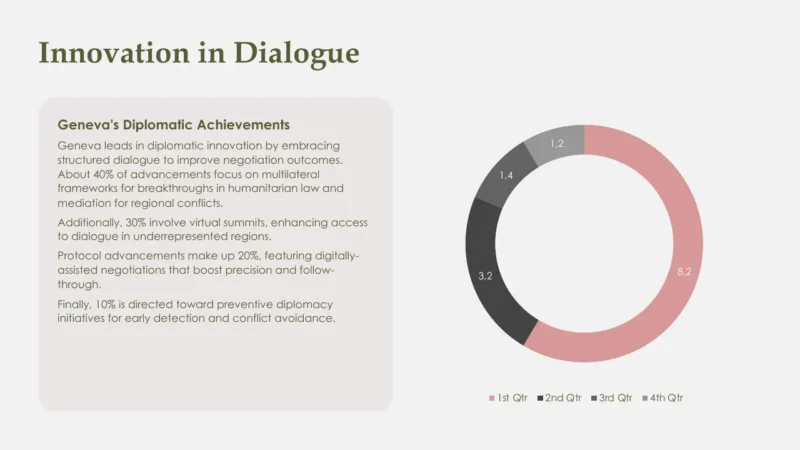 Innovation in Dialogue

Geneva's Diplomatic Achievements

Geneva leads in diplomatic innovation by embracing structured dialogue to improve negotiation outcomes. About 40% of advancements focus on multilateral frameworks for breakthroughs in humanitarian law and mediation for regional conflicts.

Additionally, 30% involve virtual summits, enhancing access to dialogue in underrepresented regions.

Protocol advancements make up 20%, featuring digitally-assisted negotiations that boost precision and follow-through.

Finally, 10% is directed toward preventive diplomacy initiatives for early detection and conflict avoidance.

1,2
1,4
3,2
8,2

1st Qtr 2nd Qtr 3rd Qtr 4th Qtr